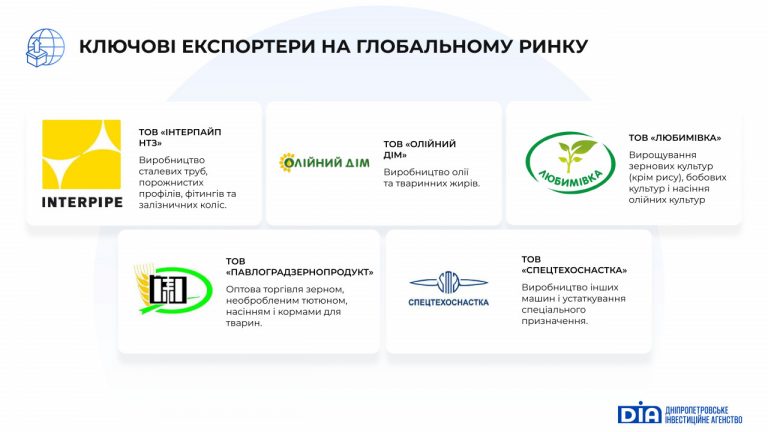 КЛЮЧОВІ ЕКСПОРТЕРИ НА ГЛОБАЛЬНОМУ РИНКУ

INTERPIPE

ТОВ «ІНТЕРПАЙП НТЗ»

Виробництво сталевих труб, порожнистих профілів, фітингів та залізничних коліс.

ОЛІЙНИЙ ДІМ

ТОВ «ОЛІЙНИЙ ДІМ»

Виробництво олії та тваринних жирів.

ЛЮБИМІВКА

ТОВ «ЛЮБИМІВКА»

Вирощування зернових культур (крім рису), бобових культур і насіння олійних культур

ТОВ «ПАВЛОГРАДЗЕРНОПРОДУКТ»

Оптова торгівля зерном, необробленим тютюном, насінням і кормами для тварин.

СПЕЦТЕХОСНАСТКА

ТОВ «СПЕЦТЕХОСНАСТКА»

Виробництво інших машин і устаткування спеціального призначення.

DIA ДНІПРОПЕТРОВСЬКЕ ІНВЕСТИЦІЙНЕ АГЕНСТВО